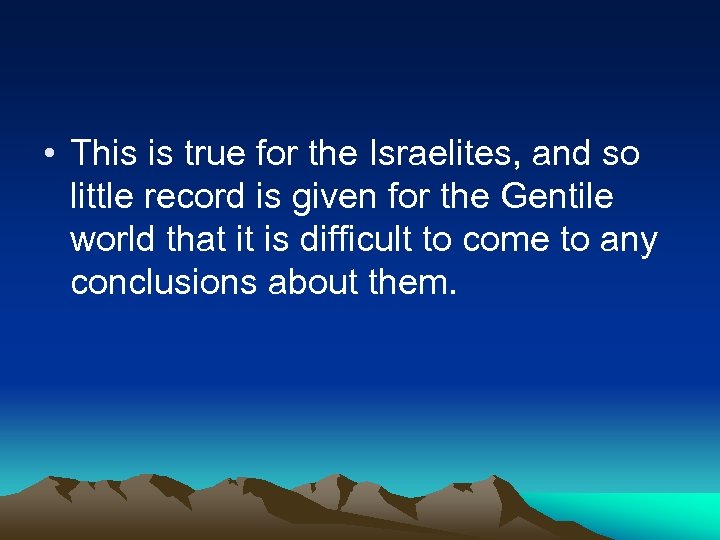 • This is true for the Israelites, and so little record is given for the Gentile world that it is difficult to come to any conclusions about them.